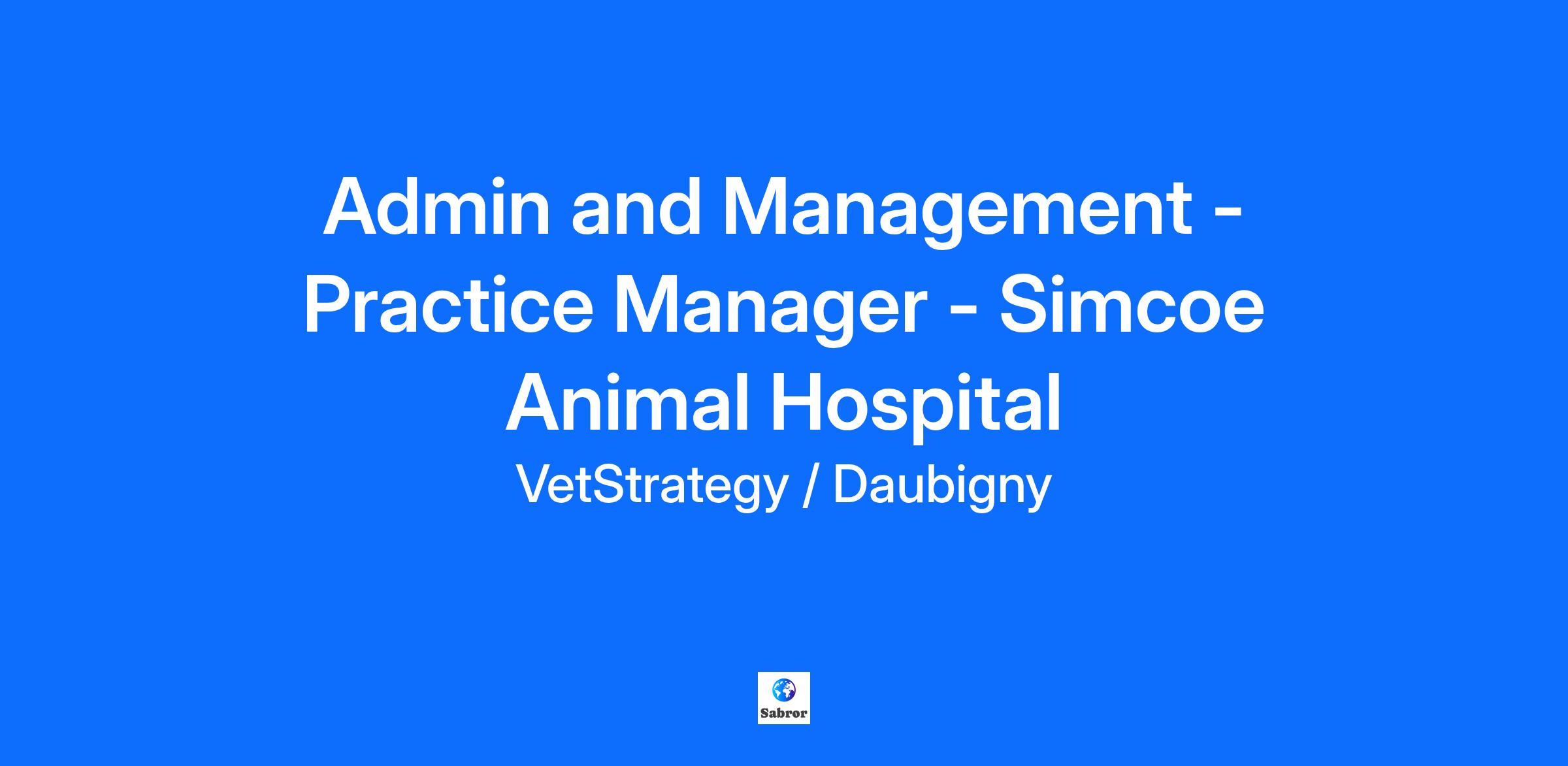 Admin and Management - Practice Manager - Simcoe Animal Hospital

VetStrategy / Daubigny

Sabror